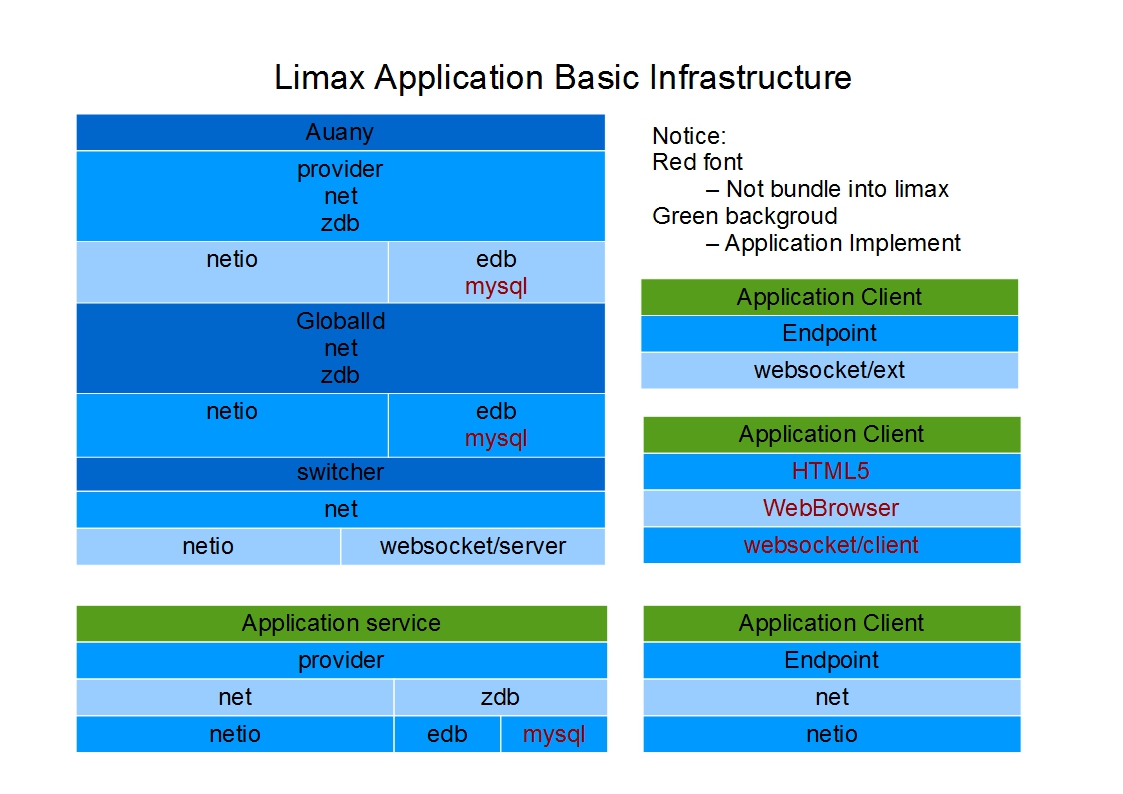 Limax Application Basic Infrastructure

Auany

provider
net
zdb

netio

edb
mysql

GlobalId
net
zdb

netio

edb
mysql

switcher

net

netio

websocket/server

Application service

provider

net

zdb

netio

edb

mysql

Notice:
Red font
– Not bundle into limax
Green backgroud
– Application Implement

Application Client

Endpoint

websocket/ext

Application Client

HTML5

WebBrowser

websocket/client

Application Client

Endpoint

net

netio